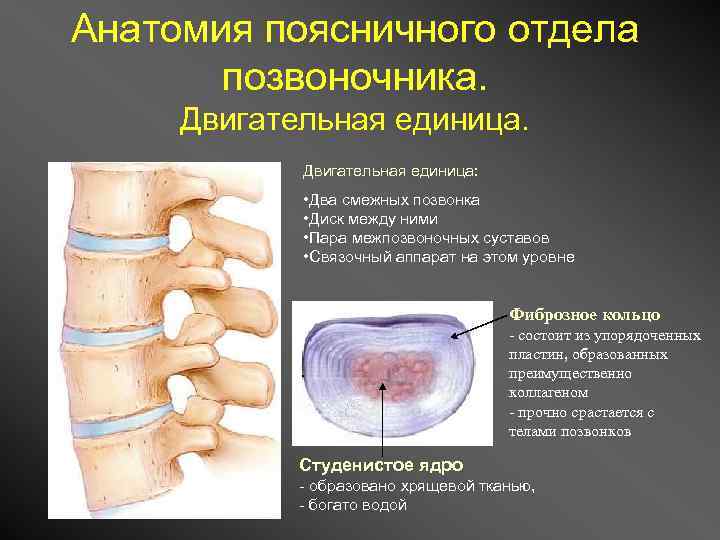 Анатомия поясничного отдела позвоночника.
Двигательная единица.

Двигательная единица:

•Два смежных позвонка
•Диск между ними
•Пара межпозвоночных суставов
•Связочный аппарат на этом уровне

Фиброзное кольцо
- состоит из упорядоченных пластин, образованных преимущественно коллагеном
- прочно срастается с телами позвонков

Студенистое ядро
- образовано хрящевой тканью,
- богато водой